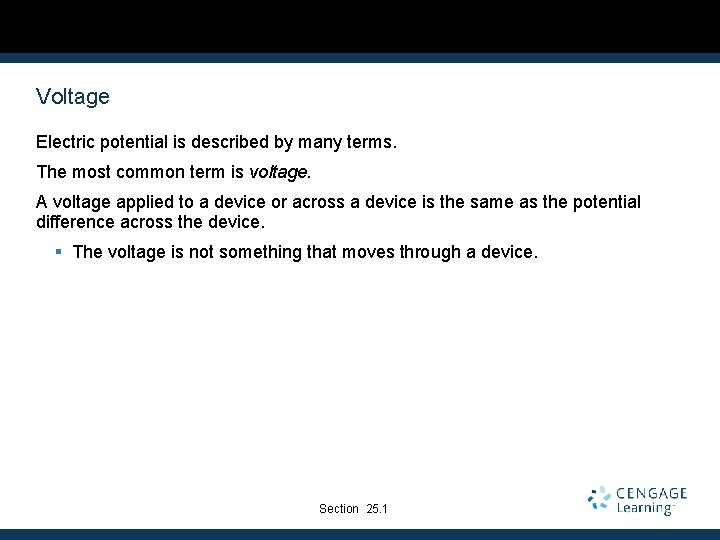 Voltage

Electric potential is described by many terms.

The most common term is voltage.

A voltage applied to a device or across a device is the same as the potential difference across the device.

▪ The voltage is not something that moves through a device.

Section 25.1

CENGAGE Learning